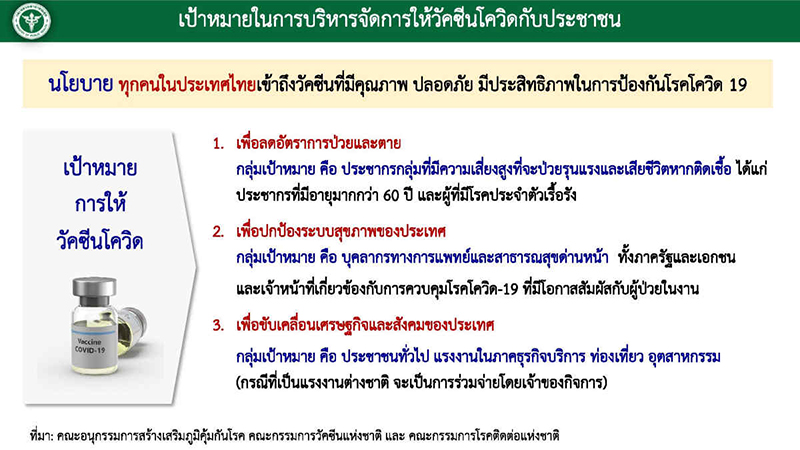 เป้าหมายในการบริหารจัดการให้วัคซีนโควิดกับประชาชน

นโยบาย ทุกคนในประเทศไทยเข้าถึงวัคซีนที่มีคุณภาพ ปลอดภัย มีประสิทธิภาพในการป้องกันโรคโควิด 19

เป้าหมาย การให้ วัคซีนโควิด

Vaccine COVID-19

1. เพื่อลดอัตราการป่วยและตาย
กลุ่มเป้าหมาย คือ ประชากรกลุ่มที่มีความเสี่ยงสูงที่จะป่วยรุนแรงและเสียชีวิตหากติดเชื้อ ได้แก่ ประชากรที่มีอายุมากกว่า 60 ปี และผู้ที่มีโรคประจำตัวเรื้อรัง

2. เพื่อปกป้องระบบสุขภาพของประเทศ
กลุ่มเป้าหมาย คือ บุคลากรทางการแพทย์และสาธารณสุขด่านหน้า ทั้งภาครัฐและเอกชน และเจ้าหน้าที่เกี่ยวข้องกับการควบคุมโรคโควิด-19 ที่มีโอกาสสัมผัสกับผู้ป่วยในงาน

3. เพื่อขับเคลื่อนเศรษฐกิจและสังคมของประเทศ
กลุ่มเป้าหมาย คือ ประชาชนทั่วไป แรงงานในภาคธุรกิจบริการ ท่องเที่ยว อุตสาหกรรม (กรณีที่เป็นแรงงานต่างชาติ จะเป็นการร่วมจ่ายโดยเจ้าของกิจการ)

ที่มา: คณะอนุกรรมการสร้างเสริมภูมิคุ้มกันโรค คณะกรรมการวัคซีนแห่งชาติ และ คณะกรรมการโรคติดต่อแห่งชาติ